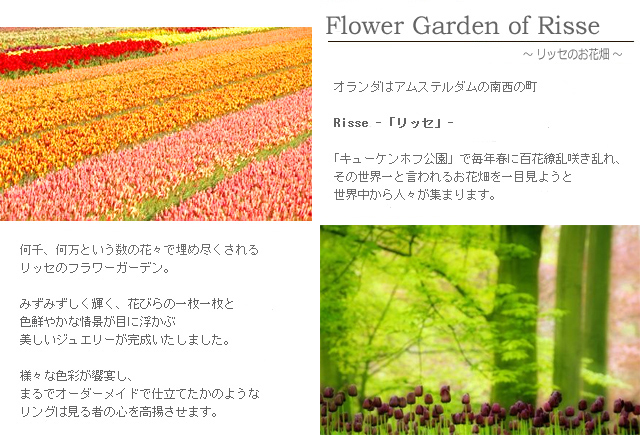 Flower Garden of Risse

～リッセのお花畑～

オランダはアムステルダムの南西の町

Risse -「リッセ」-

「キューケンホフ公園」で毎年春に百花繚乱咲き乱れ、その世界一と言われるお花畑を一目見ようと世界中から人々が集まります。

何千、何万という数の花々で埋め尽くされるリッセのフラワーガーデン。

みずみずしく輝く、花びらの一枚一枚と色鮮やかな情景が目に浮かぶ美しいジュエリーが完成いたしました。

様々な色彩が饗宴し、まるでオーダーメイドで仕立てたかのようなリングは見る者の心を高揚させます。